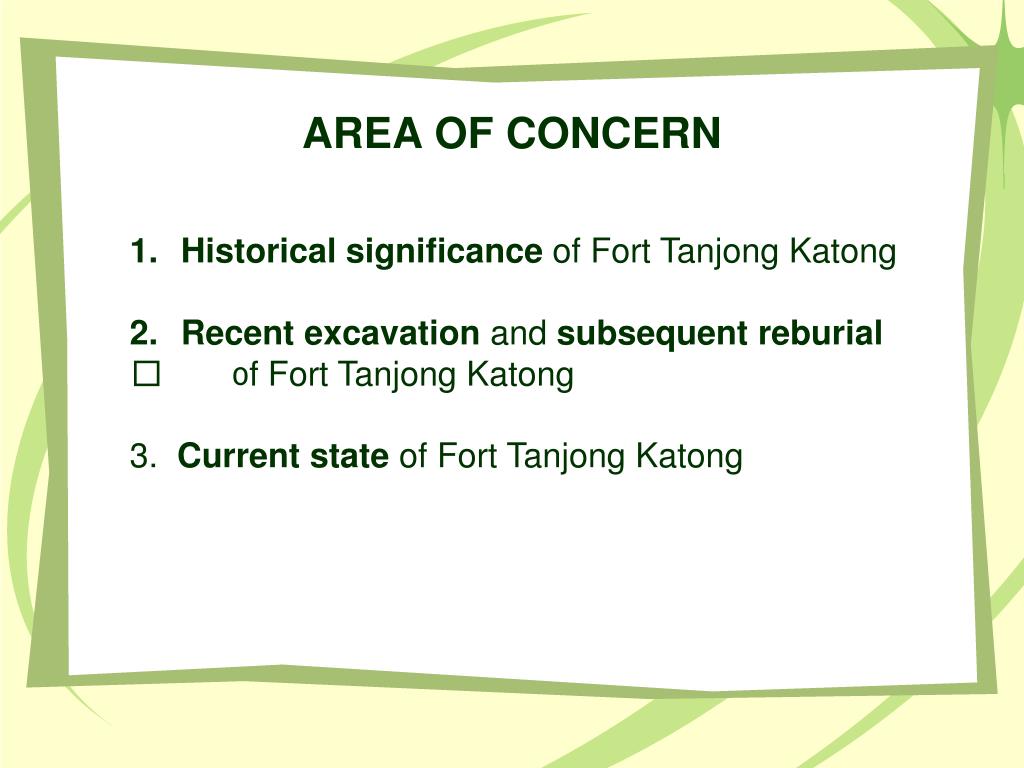 AREA OF CONCERN

1. Historical significance of Fort Tanjong Katong

2. Recent excavation and subsequent reburial
☐ of Fort Tanjong Katong

3. Current state of Fort Tanjong Katong